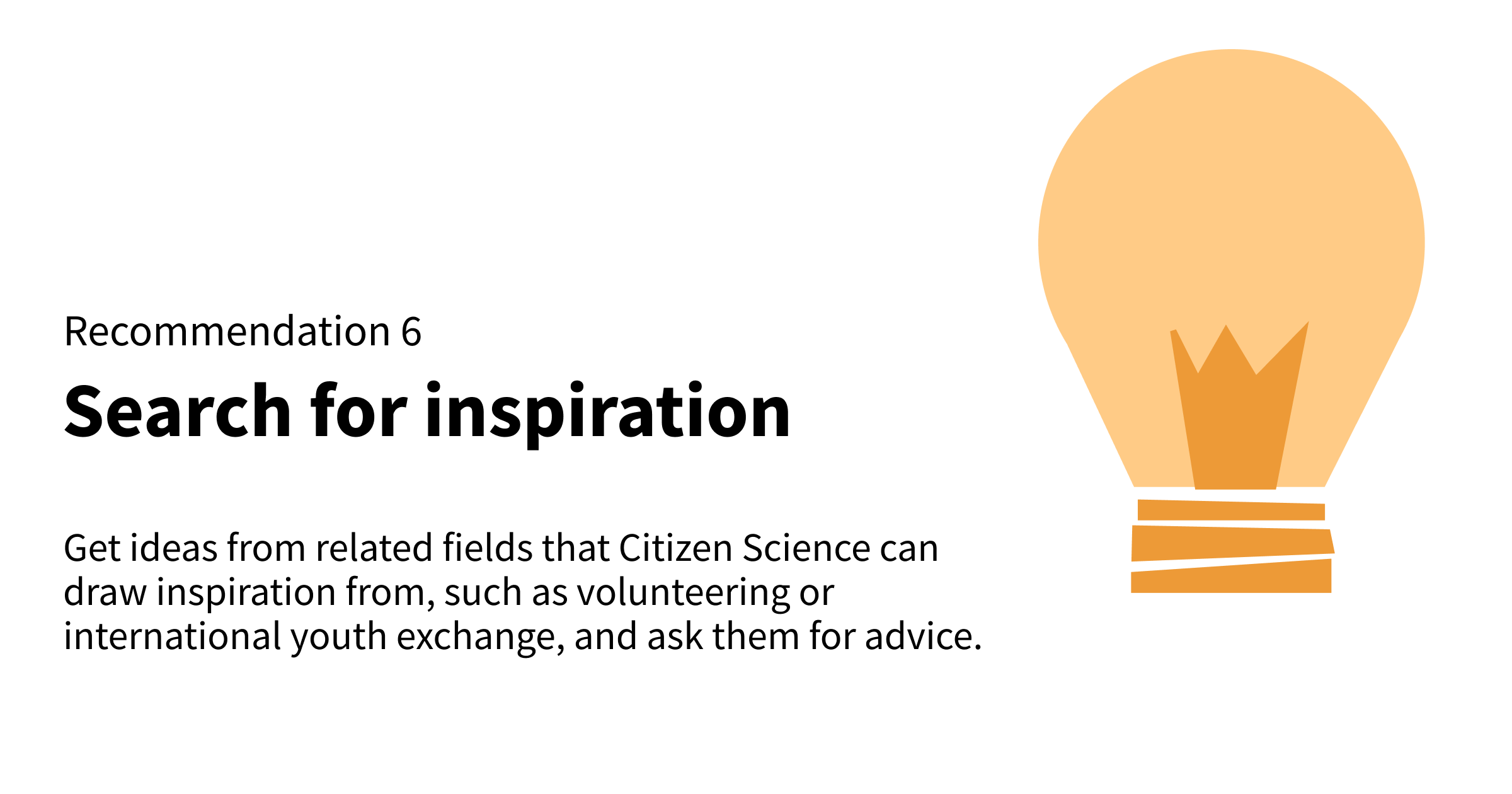 Recommendation 6

Search for inspiration

Get ideas from related fields that Citizen Science can draw inspiration from, such as volunteering or international youth exchange, and ask them for advice.